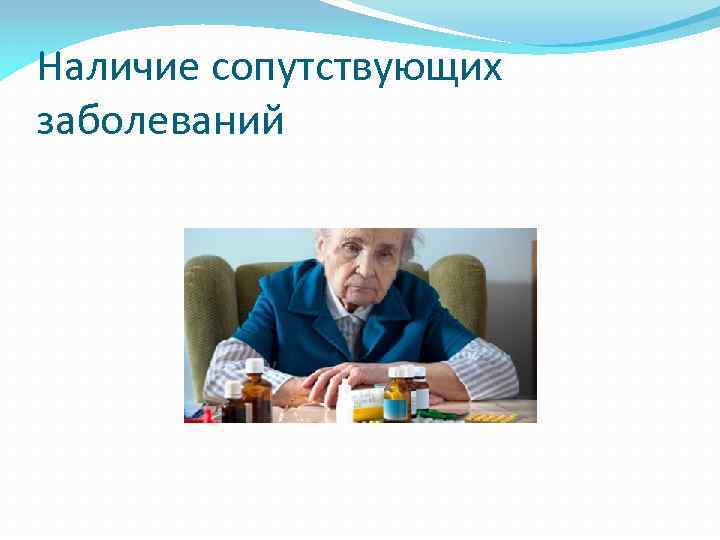 Наличие сопутствующих заболеваний